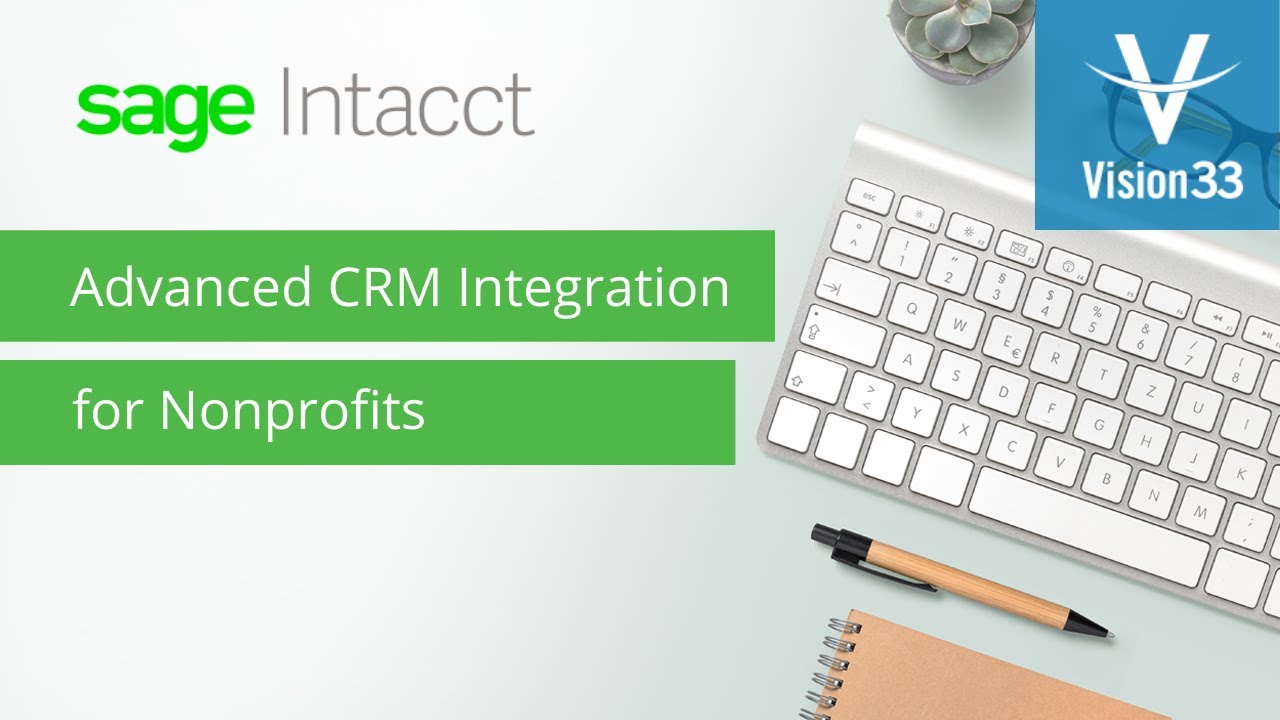 sage Intacct

Vision33

Advanced CRM Integration

for Nonprofits